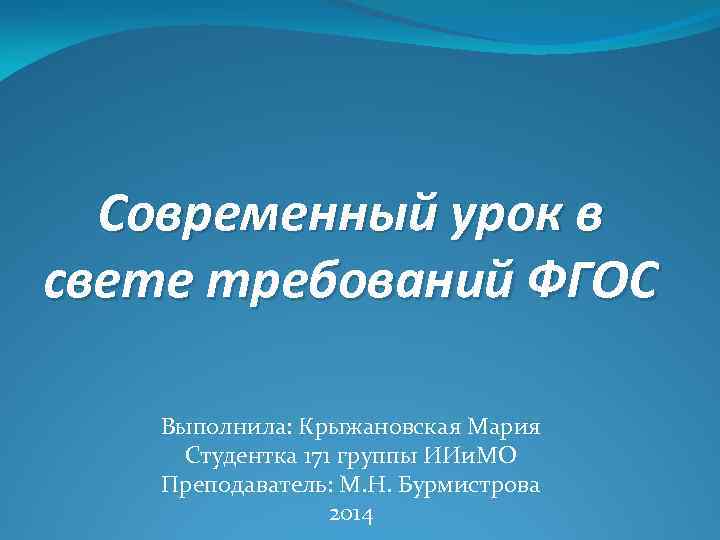 Современный урок в свете требований ФГОС

Выполнила: Крыжановская Мария
Студентка 171 группы ИИиМО
Преподаватель: М.Н. Бурмистрова
2014